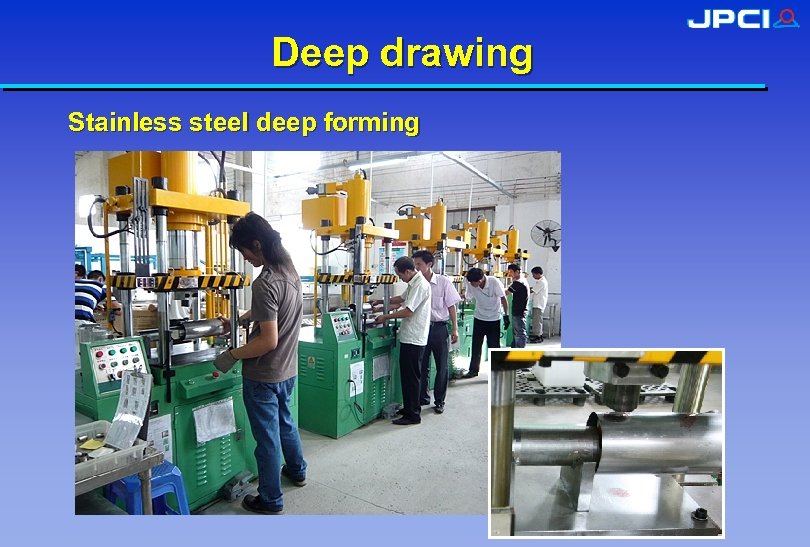 JPCI

Deep drawing

Stainless steel deep forming